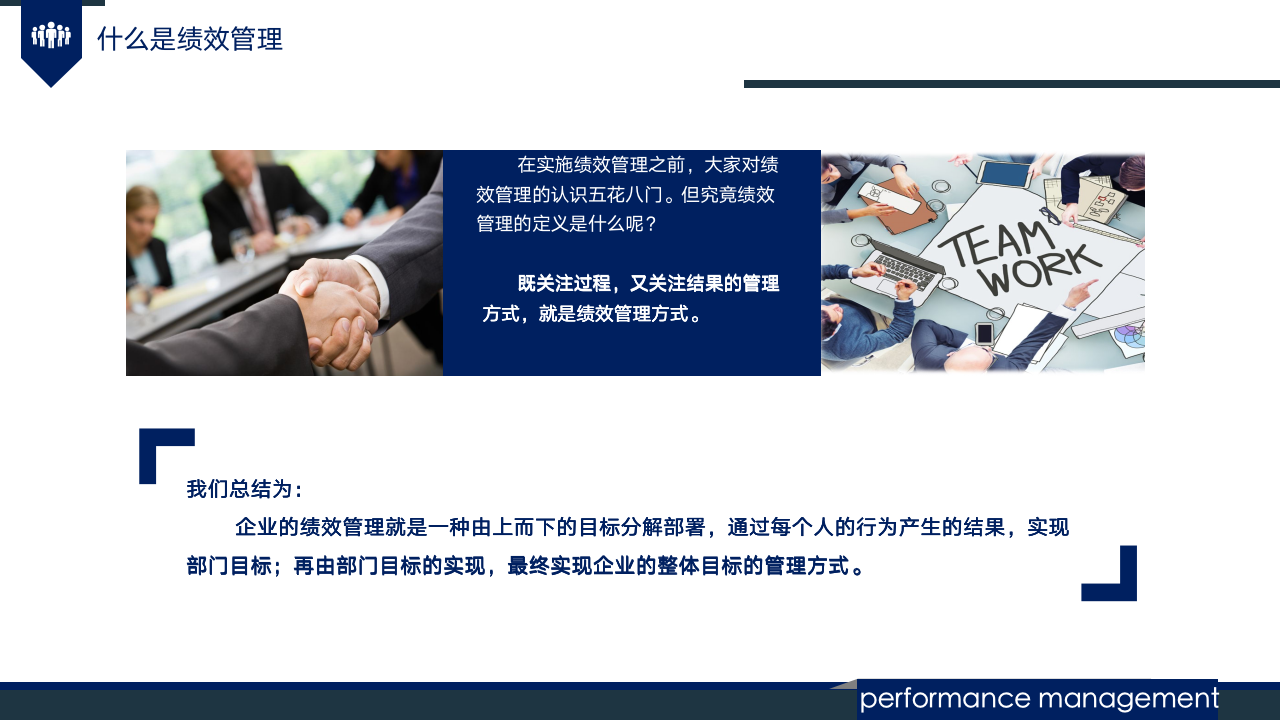 什么是绩效管理

在实施绩效管理之前，大家对绩效管理的认识五花八门。但究竟绩效管理的定义是什么呢？

既关注过程，又关注结果的管理方式，就是绩效管理方式。

TEAM WORK

我们总结为：

企业的绩效管理就是一种由上而下的目标分解部署，通过每个人的行为产生的结果，实现部门目标；再由部门目标的实现，最终实现企业的整体目标的管理方式。

performance management